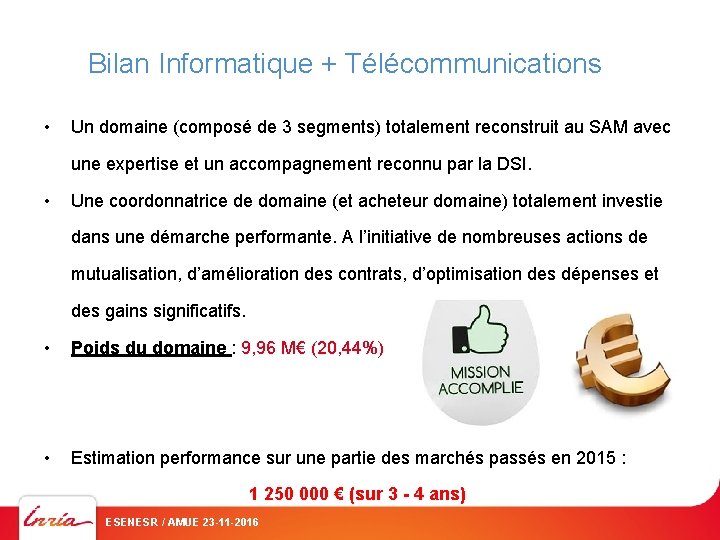 Bilan Informatique + Télécommunications

• Un domaine (composé de 3 segments) totalement reconstruit au SAM avec une expertise et un accompagnement reconnu par la DSI.

• Une coordonnatrice de domaine (et acheteur domaine) totalement investie dans une démarche performante. A l'initiative de nombreuses actions de mutualisation, d'amélioration des contrats, d'optimisation des dépenses et des gains significatifs.

• Poids du domaine : 9,96 M€ (20,44%)

MISSION ACCOMPLIE

• Estimation performance sur une partie des marchés passés en 2015 :

1 250 000 € (sur 3 - 4 ans)

Inria

ESENESR / AMUE 23-11-2016